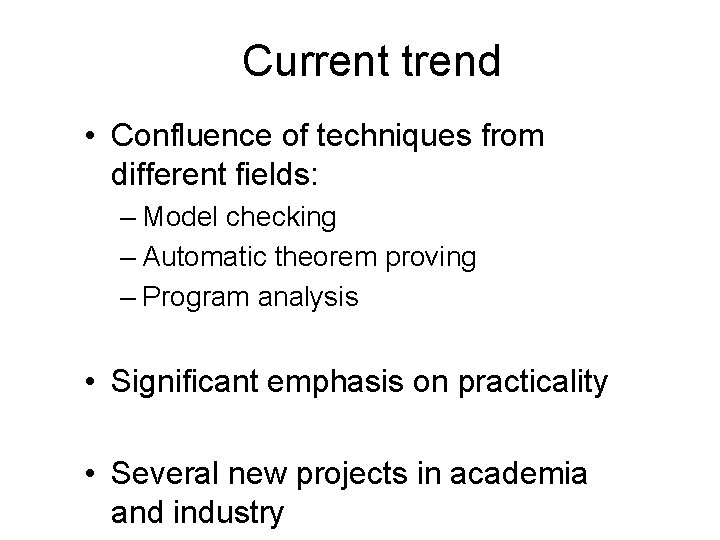 Current trend

• Confluence of techniques from different fields:
– Model checking
– Automatic theorem proving
– Program analysis

• Significant emphasis on practicality

• Several new projects in academia and industry